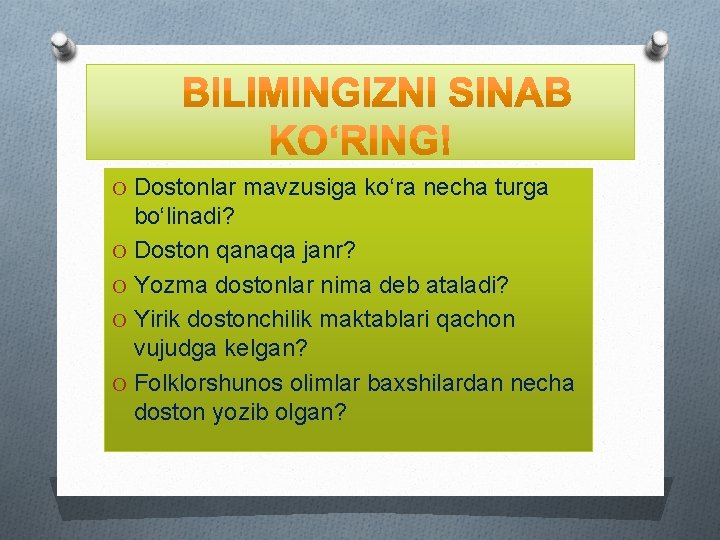 BILIMINGIZNI SINAB KO‘RING!

O Dostonlar mavzusiga ko‘ra necha turga bo‘linadi?
O Doston qanaqa janr?
O Yozma dostonlar nima deb ataladi?
O Yirik dostonchilik maktablari qachon vujudga kelgan?
O Folklorshunos olimlar baxshilardan necha doston yozib olgan?